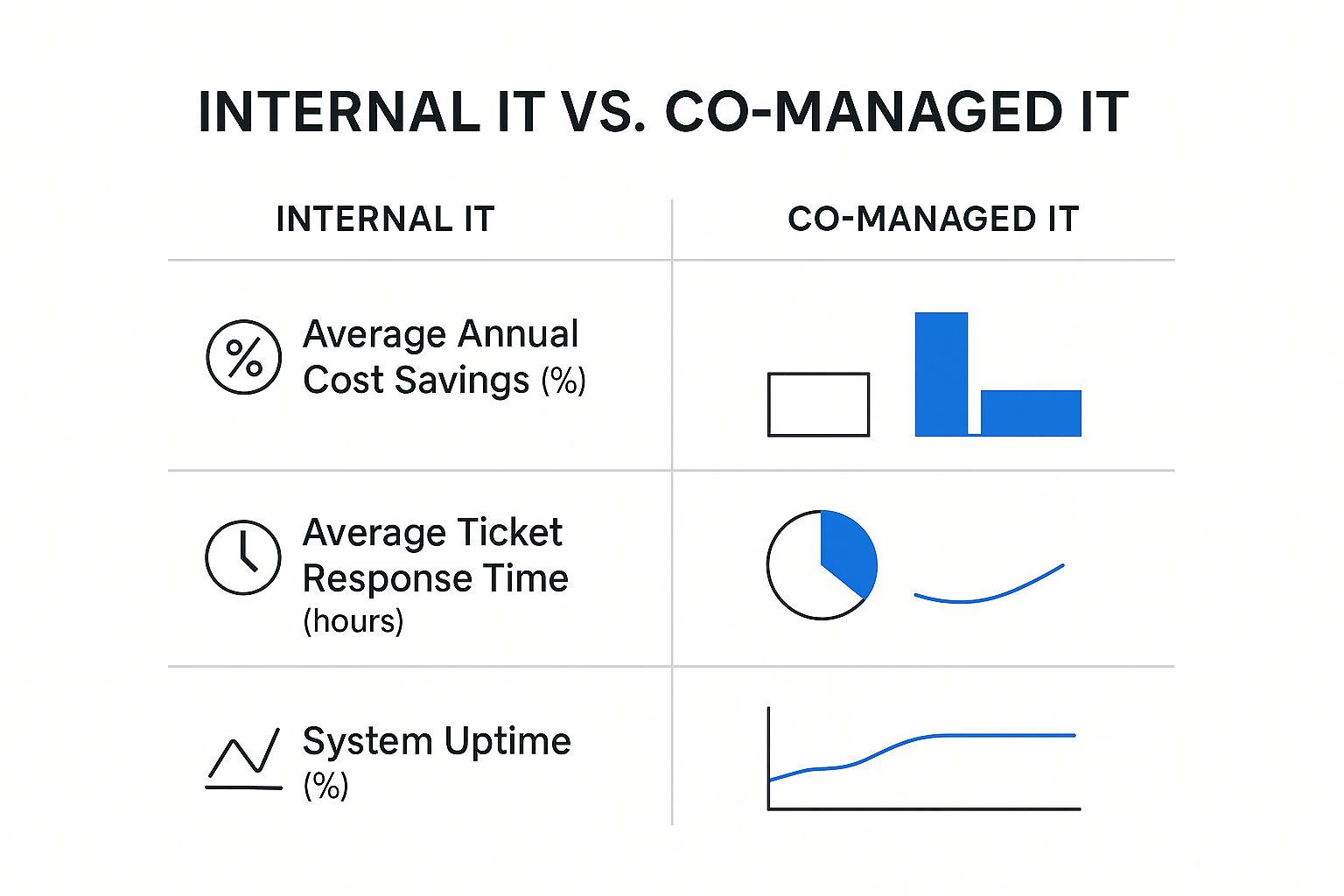 INTERNAL IT VS. CO-MANAGED IT

| INTERNAL IT | CO-MANAGED IT |
|---|---|
| Average Annual Cost Savings (%) | |
| Average Ticket Response Time (hours) | |
| System Uptime (%) | |